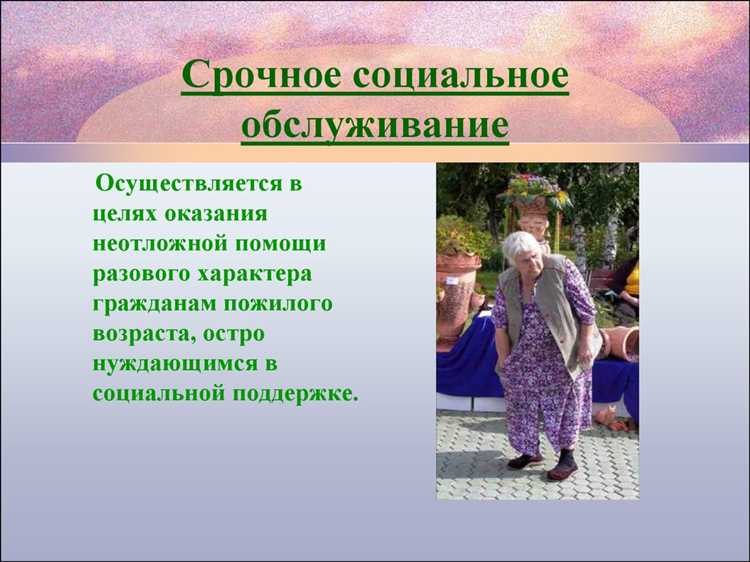 Срочное социальное обслуживание

Осуществляется в целях оказания неотложной помощи разового характера гражданам пожилого возраста, остро нуждающимся в социальной поддержке.